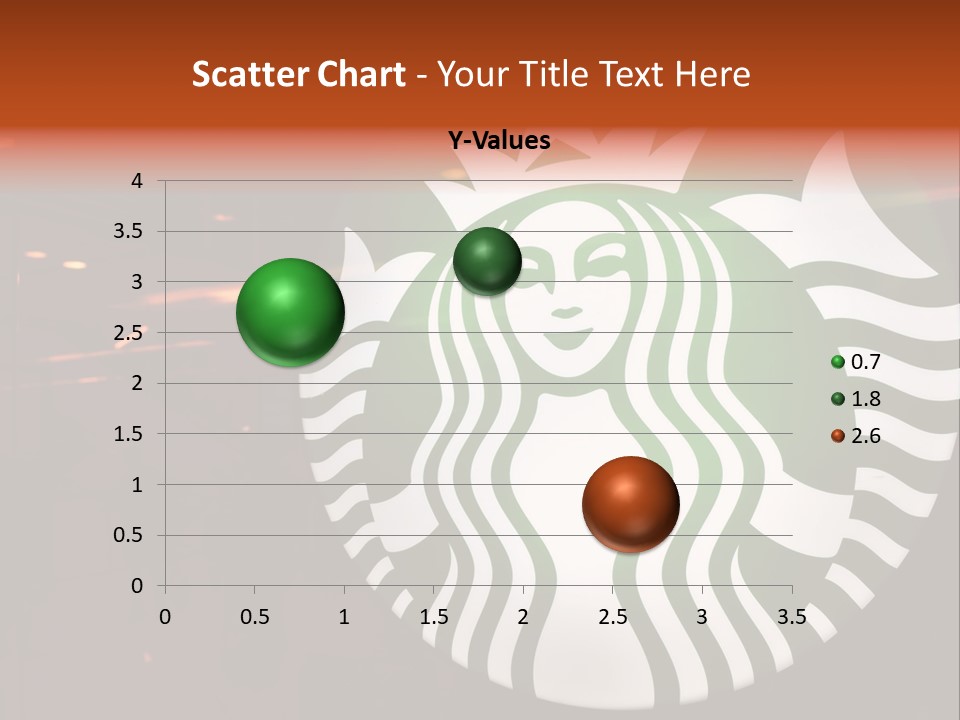 Scatter Chart - Your Title Text Here

Y-Values

4
3.5
3
2.5
2
1.5
1
0.5
0

0 0.5 1 1.5 2 2.5 3 3.5

0.7
1.8
2.6